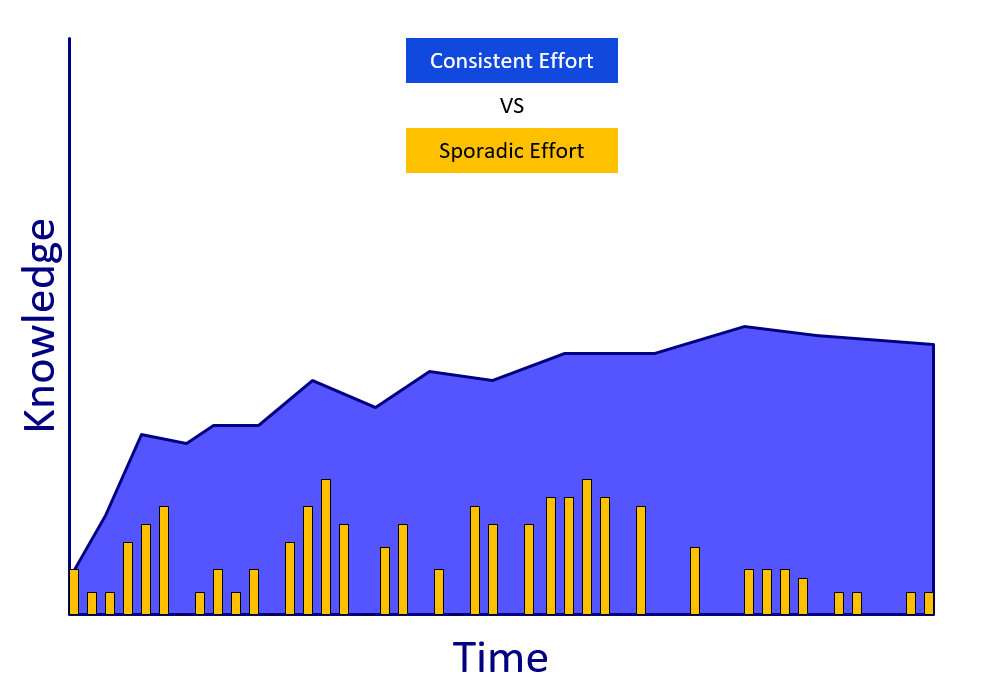 Consistent Effort

VS

Sporadic Effort

Knowledge

Time